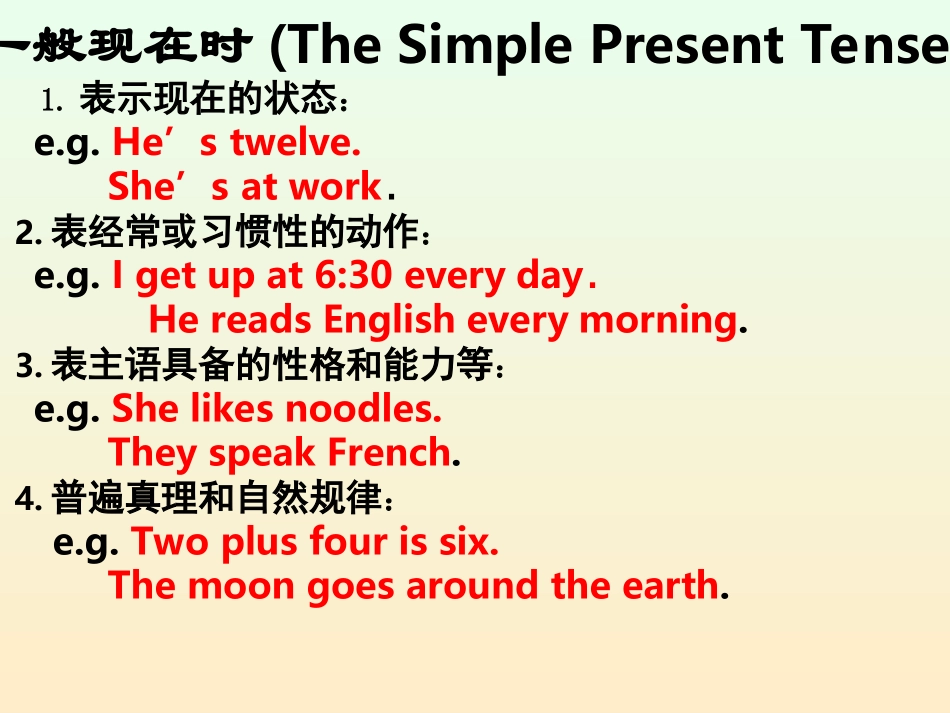 一般现在时 (The Simple Present Tense

1. 表示现在的状态：
e.g. He’s twelve.
She’s at work.

2. 表经常或习惯性的动作：
e.g. I get up at 6:30 every day.
He reads English every morning.

3. 表主语具备的性格和能力等：
e.g. She likes noodles.
They speak French.

4. 普遍真理和自然规律：
e.g. Two plus four is six.
The moon goes around the earth.